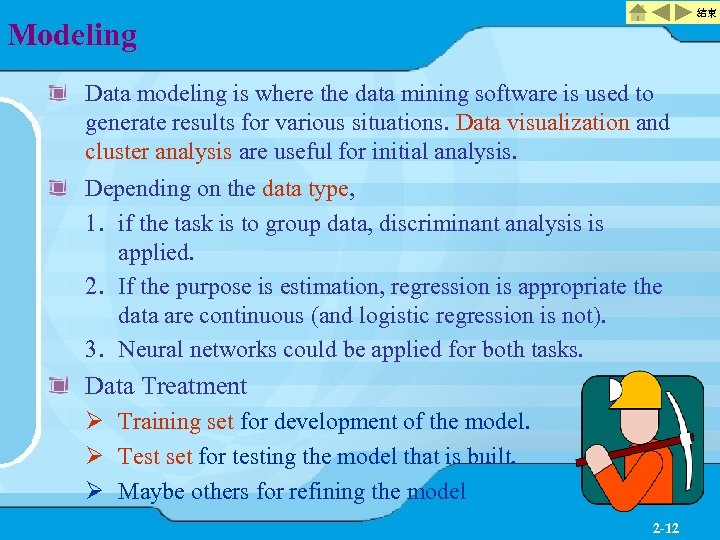 結束

Modeling

Data modeling is where the data mining software is used to generate results for various situations. Data visualization and cluster analysis are useful for initial analysis.

Depending on the data type,

1. if the task is to group data, discriminant analysis is applied.

2. If the purpose is estimation, regression is appropriate the data are continuous (and logistic regression is not).

3. Neural networks could be applied for both tasks.

Data Treatment

➢ Training set for development of the model.

➢ Test set for testing the model that is built.

➢ Maybe others for refining the model

2-12